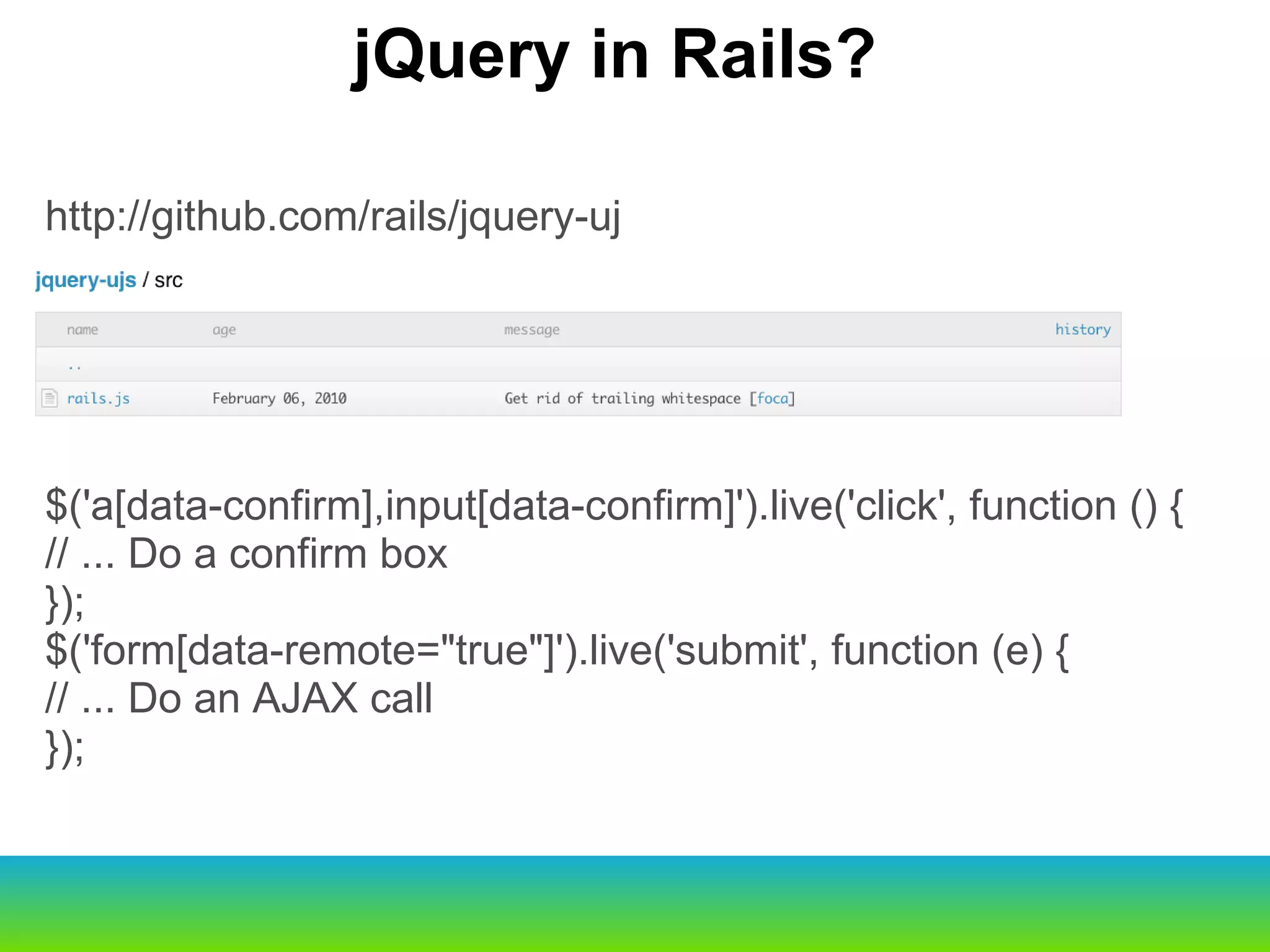 jQuery in Rails?

http://github.com/rails/jquery-uj

jquery-ujs / src

| name | age | message | history |
|---|---|---|---|
| .. | | | |
| rails.js | February 06, 2010 | Get rid of trailing whitespace [foca] | |

$('a[data-confirm],input[data-confirm]').live('click', function () {
// ... Do a confirm box
});
$('form[data-remote="true"]').live('submit', function (e) {
// ... Do an AJAX call
});